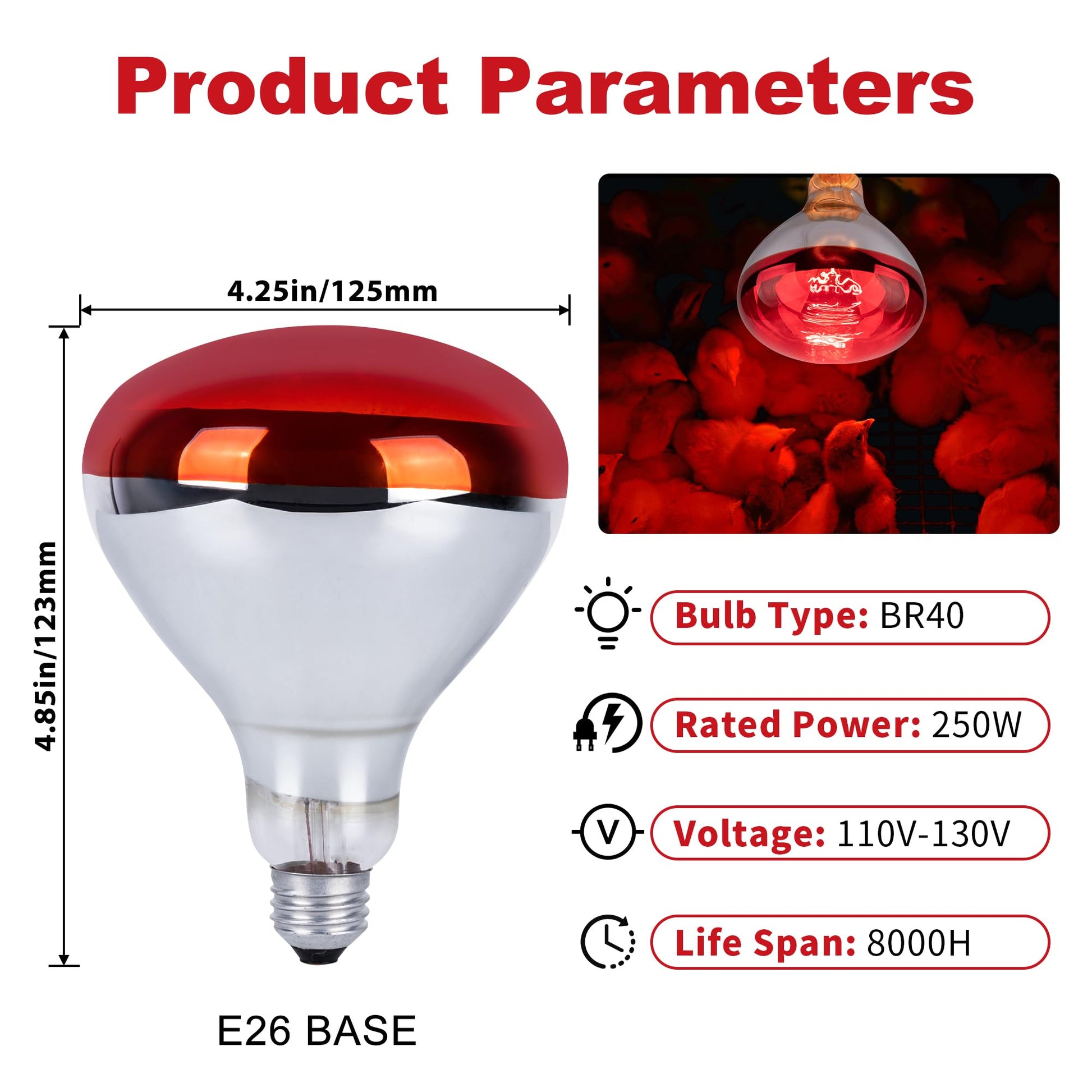 Product Parameters

4.25in/125mm

4.85in/123mm

E26 BASE

Bulb Type: BR40

Rated Power: 250W

V

Voltage: 110V-130V

Life Span: 8000H